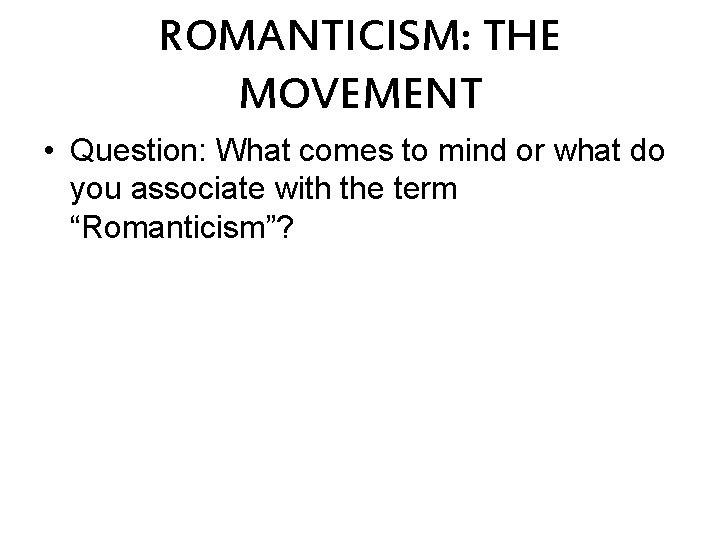 ROMANTICISM: THE MOVEMENT

• Question: What comes to mind or what do you associate with the term “Romanticism”?